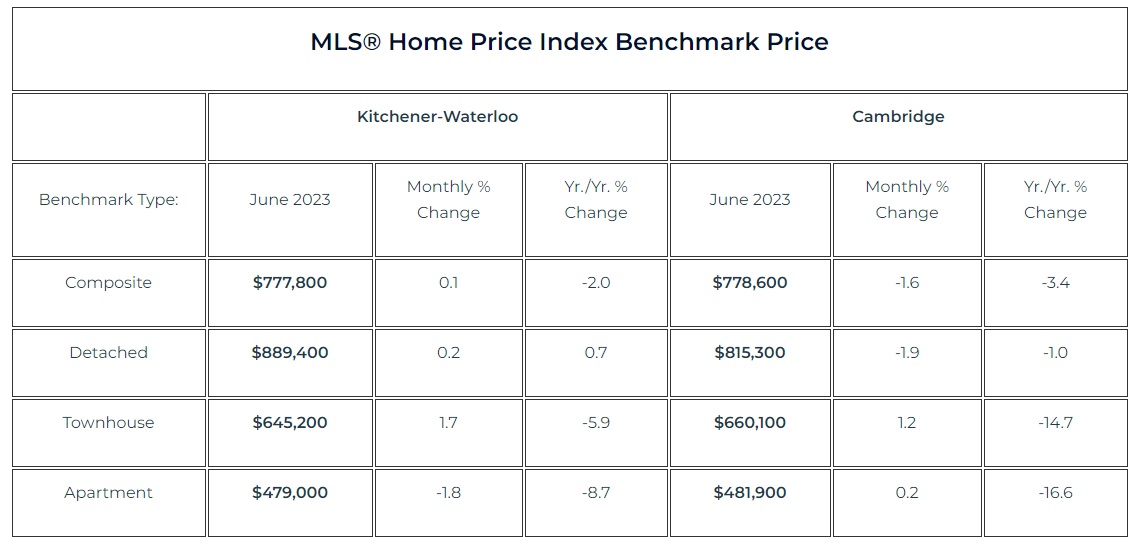 MLS® Home Price Index Benchmark Price

| | Kitchener-Waterloo | | | Cambridge | | |
|---|---|---|---|---|---|---|
| Benchmark Type: | June 2023 | Monthly % Change | Yr./Yr. % Change | June 2023 | Monthly % Change | Yr./Yr. % Change |
| Composite | **\$777,800** | 0.1 | -2.0 | **\$778,600** | -1.6 | -3.4 |
| Detached | **\$889,400** | 0.2 | 0.7 | **\$815,300** | -1.9 | -1.0 |
| Townhouse | **\$645,200** | 1.7 | -5.9 | **\$660,100** | 1.2 | -14.7 |
| Apartment | **\$479,000** | -1.8 | -8.7 | **\$481,900** | 0.2 | -16.6 |